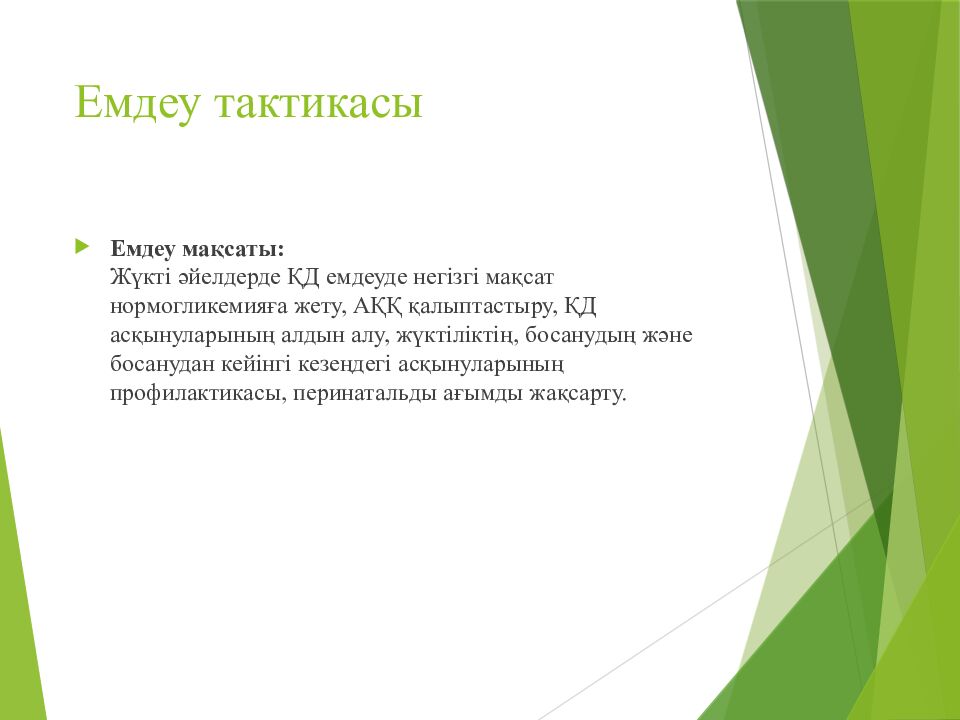 Емдеу тактикасы

Емдеу мақсаты:
Жүкті әйелдерде ҚД емдеуде негізгі мақсат нормогликемияға жету, АҚҚ қалыптастыру, ҚД асқынуларының алдын алу, жүктіліктің, босанудың және босанудан кейінгі кезеңдегі асқынуларының профилактикасы, перинатальды ағымды жақсарту.